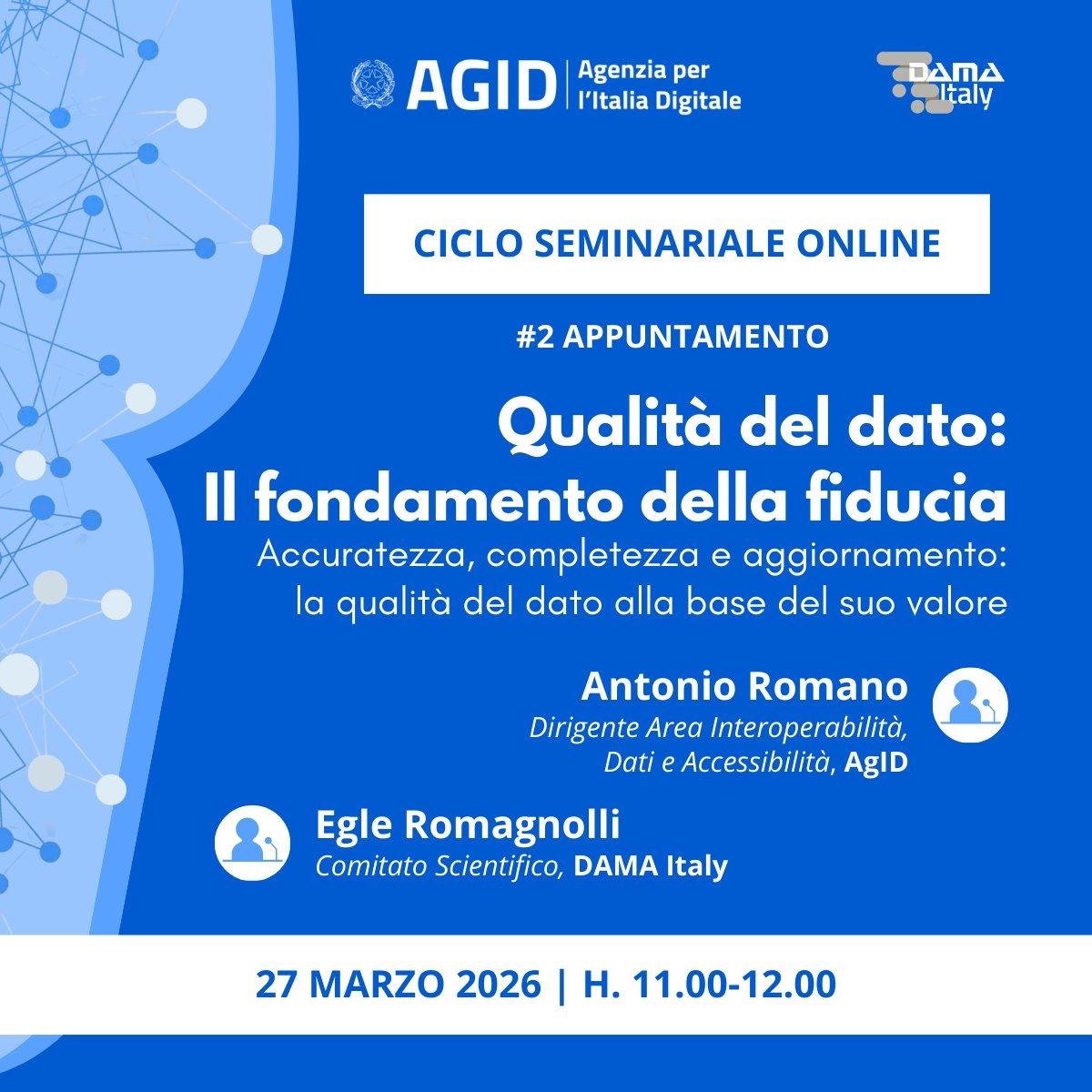 AGID | Agenzia per l'Italia Digitale

DAMA Italy

CICLO SEMINARIALE ONLINE

#2 APPUNTAMENTO

Qualità del dato: Il fondamento della fiducia

Accuratezza, completezza e aggiornamento: la qualità del dato alla base del suo valore

Antonio Romano
Dirigente Area Interoperabilità, Dati e Accessibilità, AgID

Egle Romagnolli
Comitato Scientifico, DAMA Italy

27 MARZO 2026 | H. 11.00-12.00